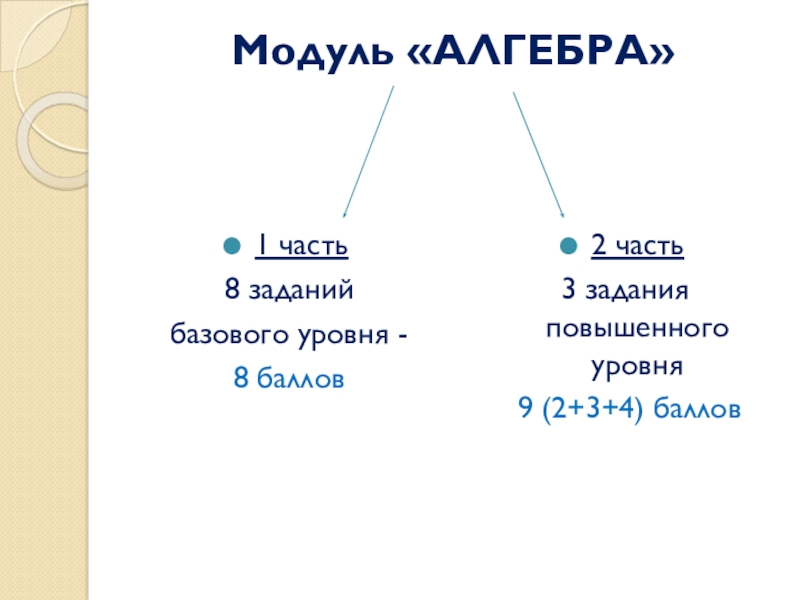 Модуль «АЛГЕБРА»

1 часть
8 заданий
базового уровня -
8 баллов

2 часть
3 задания
повышенного
уровня
9 (2+3+4) баллов